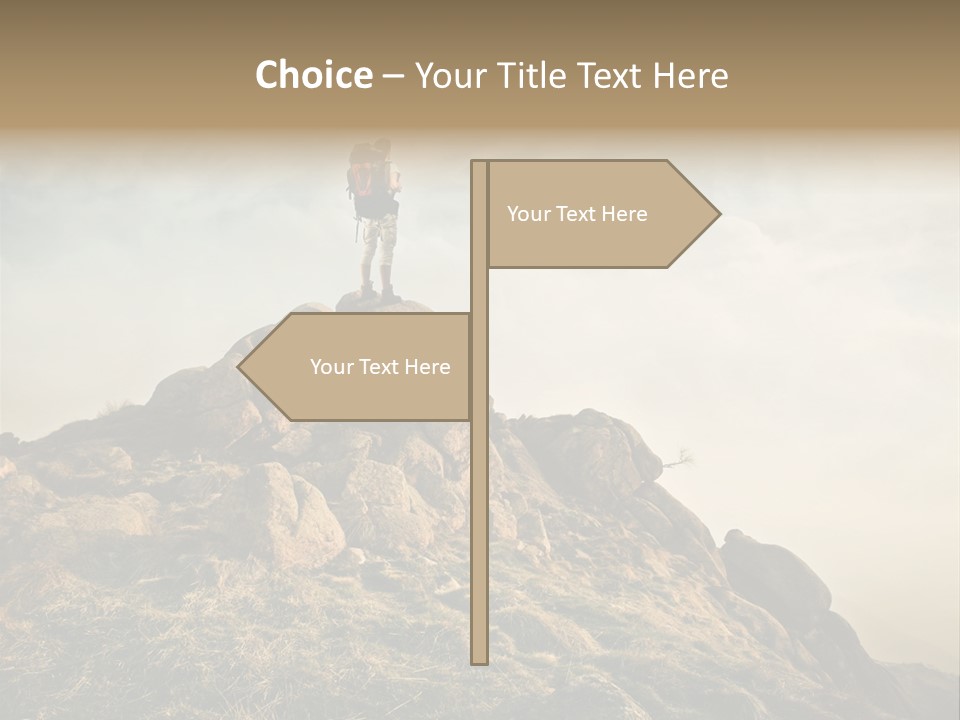 Choice – Your Title Text Here

Your Text Here

Your Text Here